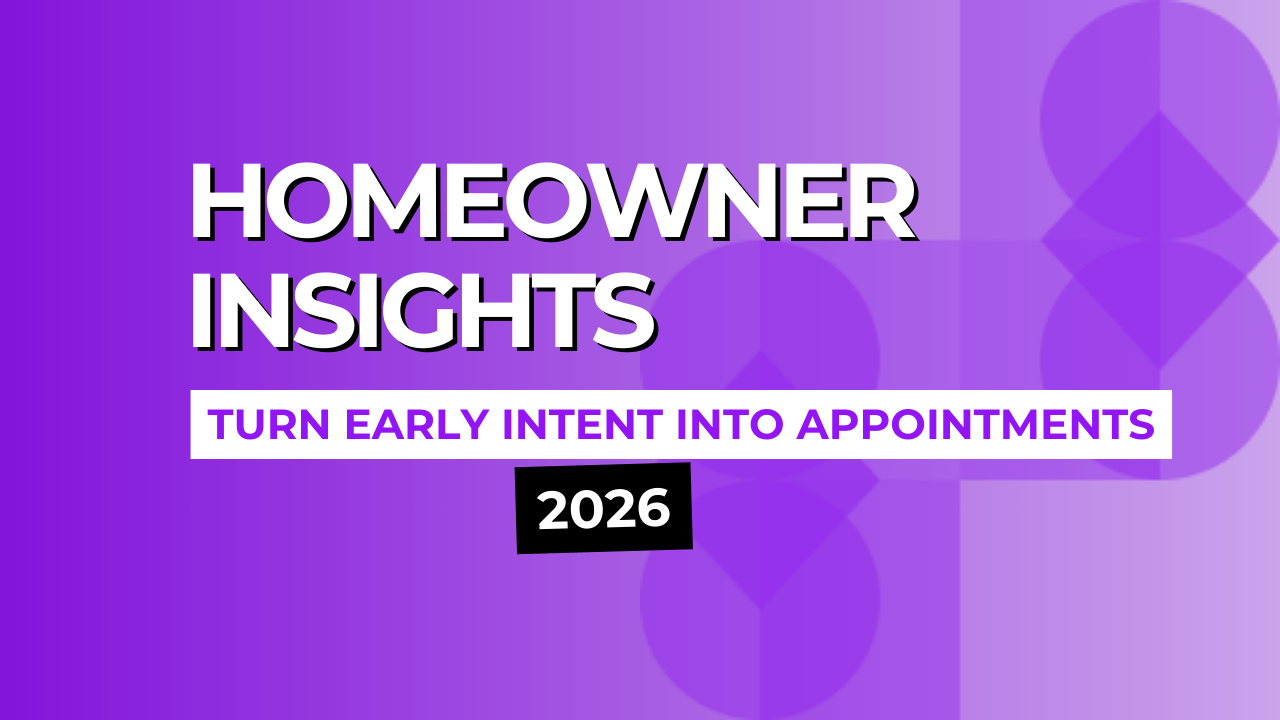 HOMEOWNER INSIGHTS

TURN EARLY INTENT INTO APPOINTMENTS

2026